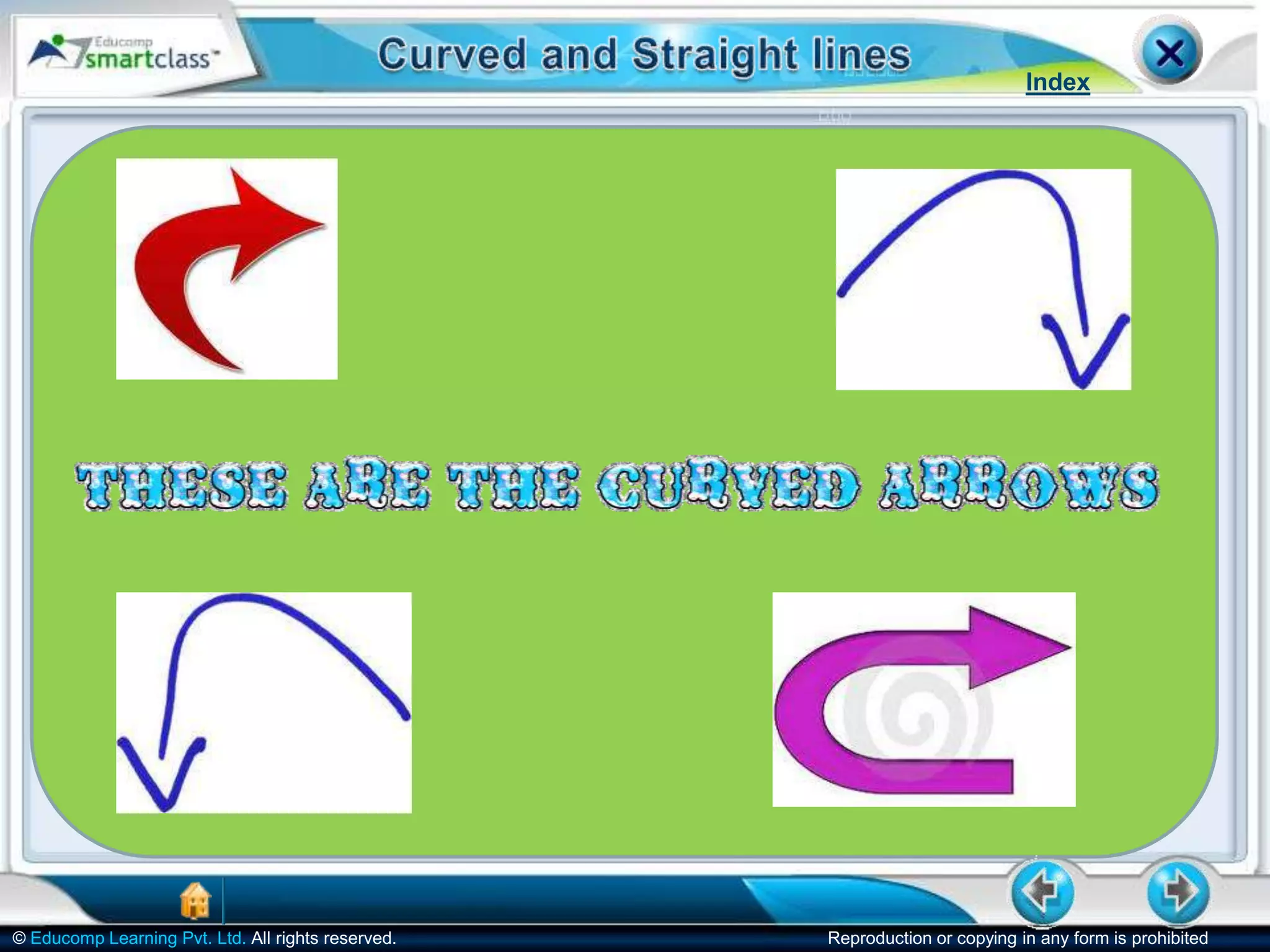 Educomp smartclass™

Curved and Straight lines

Index

THESE ARE THE CURVED ARROWS

© Educomp Learning Pvt. Ltd. All rights reserved.

Reproduction or copying in any form is prohibited